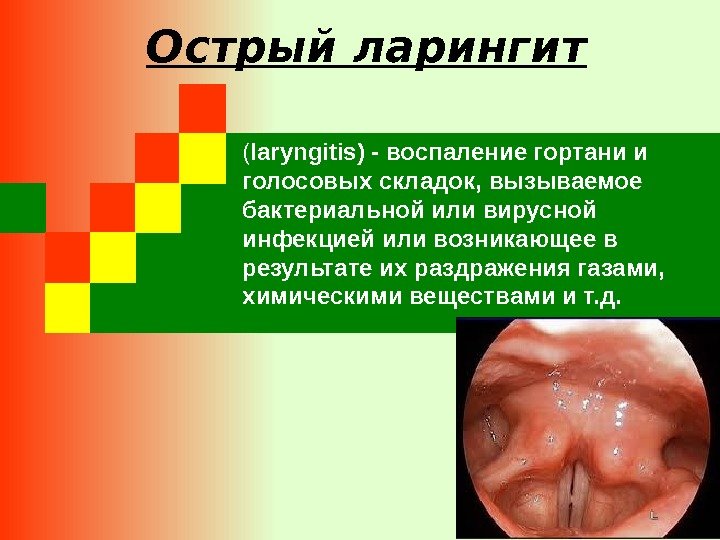 Острый ларингит

(laryngitis) - воспаление гортани и голосовых складок, вызываемое бактериальной или вирусной инфекцией или возникающее в результате их раздражения газами, химическими веществами и т.д.

L